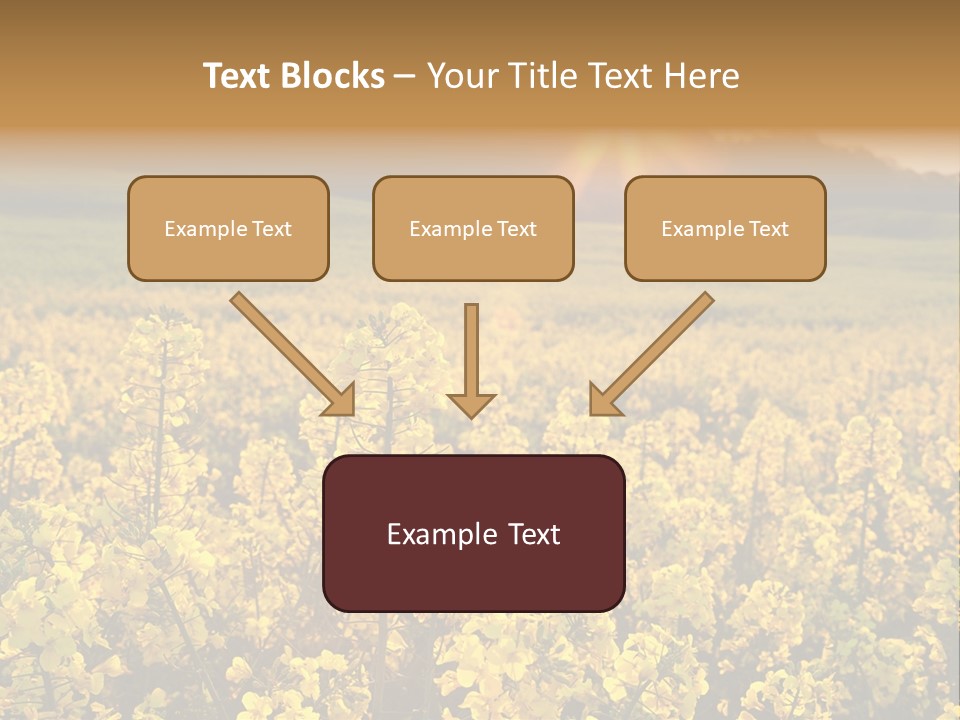 Text Blocks – Your Title Text Here

Example Text

Example Text

Example Text

Example Text